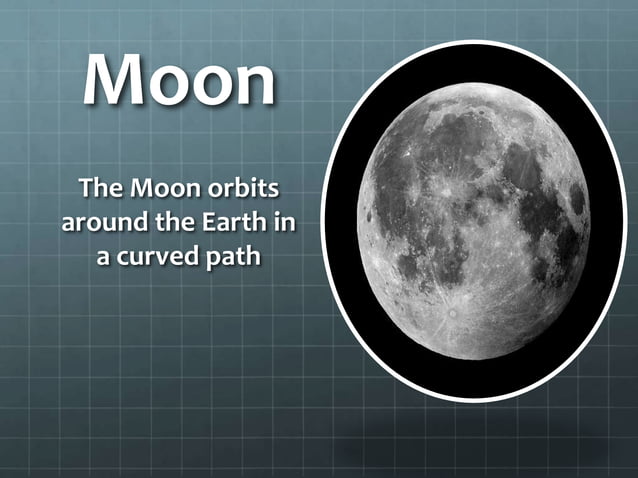 Moon

The Moon orbits around the Earth in a curved path